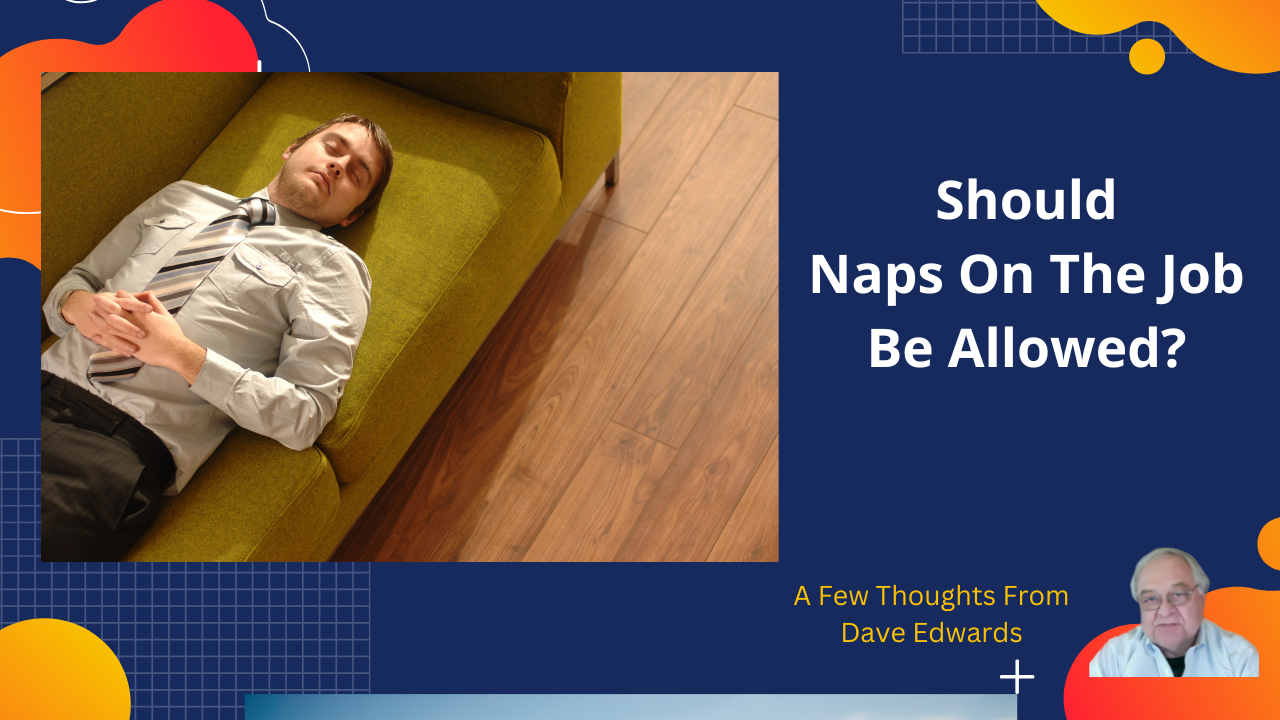 Should
Naps On The Job
Be Allowed?

A Few Thoughts From
Dave Edwards